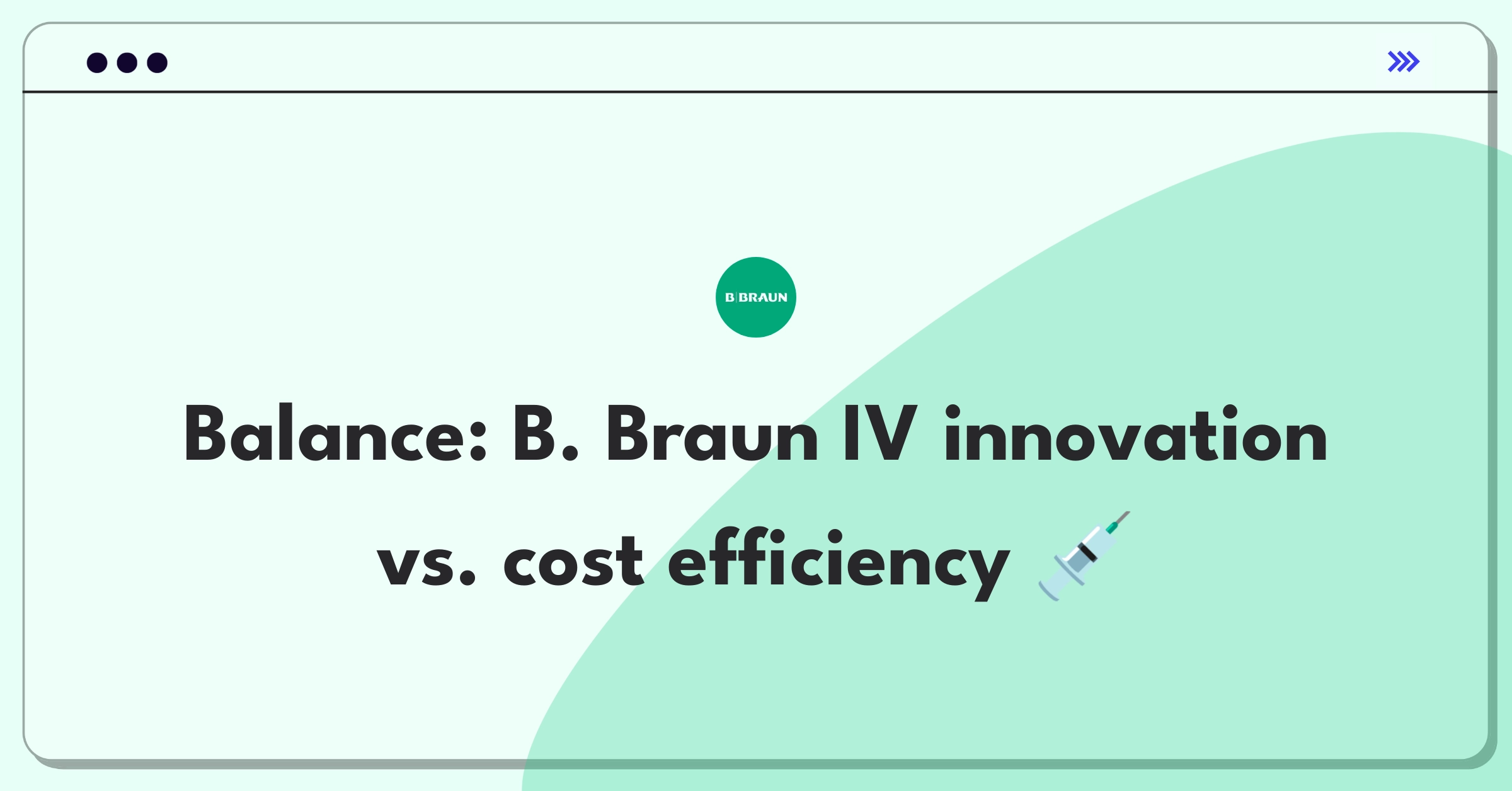 B|BRAUN

Balance: B. Braun IV innovation vs. cost efficiency 💉